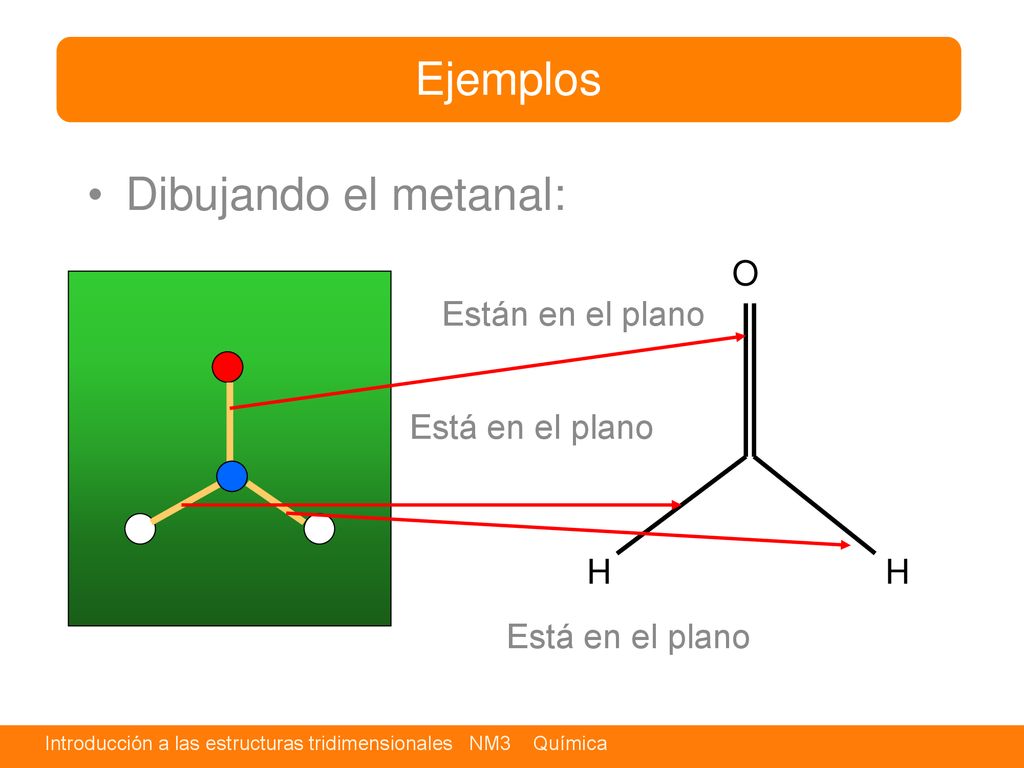 Ejemplos

• Dibujando el metanal:

O

Están en el plano

Está en el plano

H

H

Está en el plano

Introducción a las estructuras tridimensionales NM3 Química